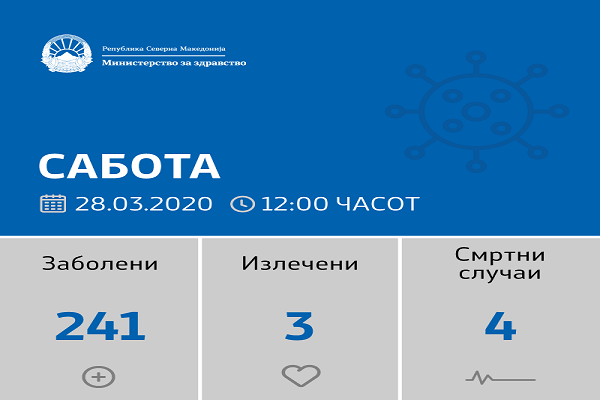 Република Северна Македонија
Министерство за здравство

САБОТА

28.03.2020 12:00 ЧАСОТ

| Заболени | Излечени | Смртни случаи |
|---|---|---|
| 241 | 3 | 4 |